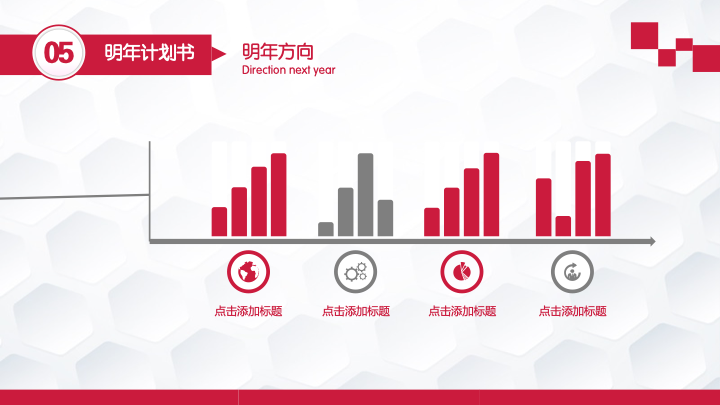 05

明年计划书

明年方向
Direction next year

点击添加标题

点击添加标题

点击添加标题

点击添加标题